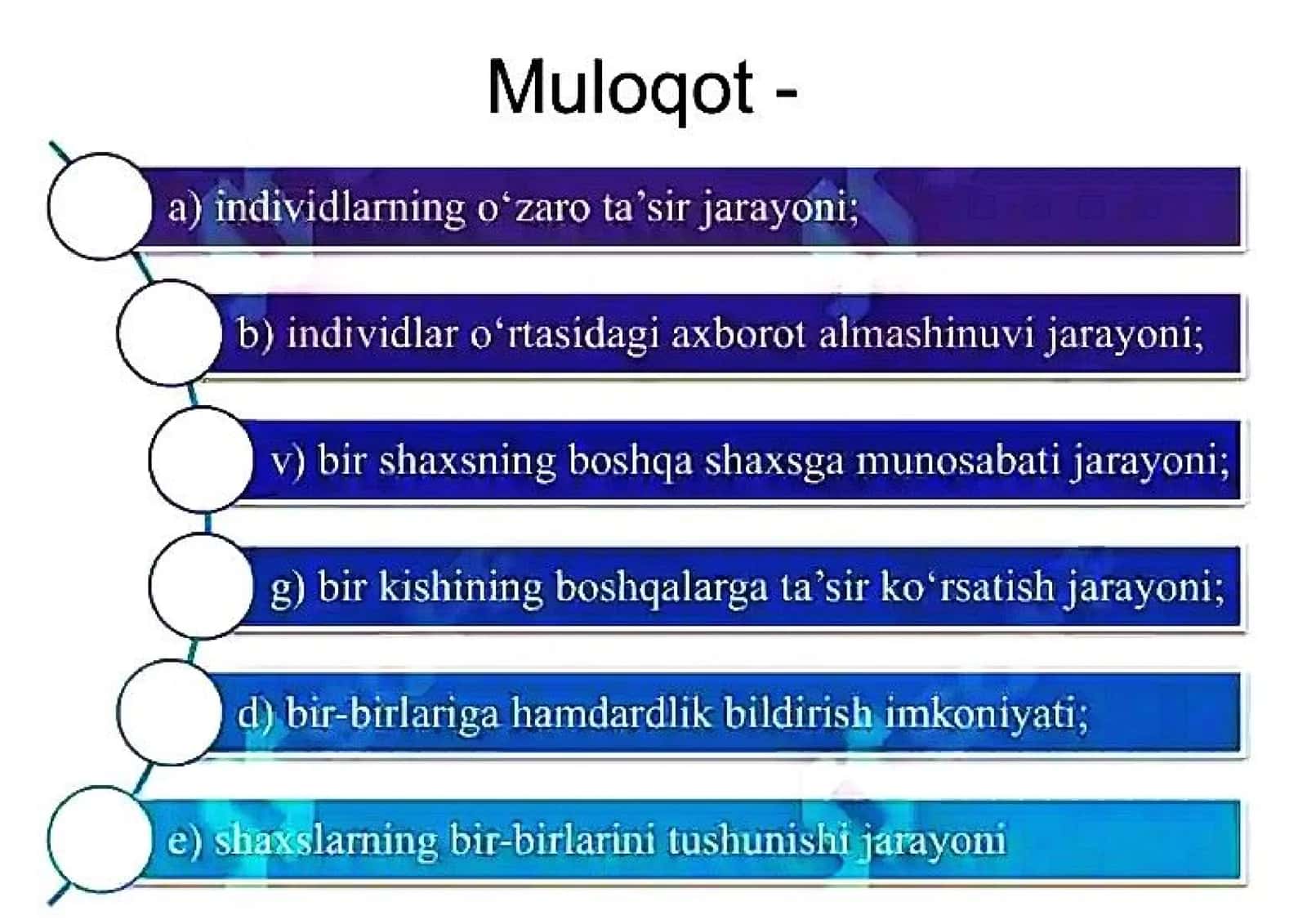 Muloqot -

a) individlarning o‘zaro ta’sir jarayoni;

b) individlar o‘rtasidagi axborot almashinuvi jarayoni;

v) bir shaxsning boshqa shaxsga munosabati jarayoni;

g) bir kishining boshqalarga ta’sir ko‘rsatish jarayoni;

d) bir-birlariga hamdardlik bildirish imkoniyati;

e) shaxslarning bir-birlarini tushunishi jarayoni